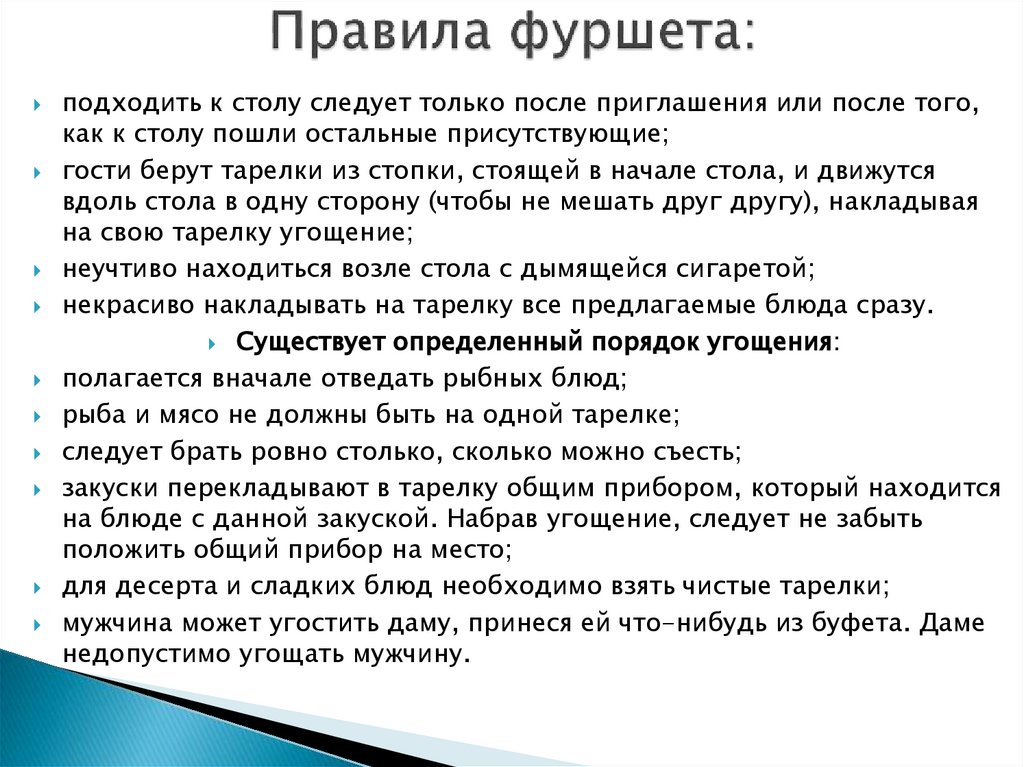 Правила фуршета:

подходить к столу следует только после приглашения или после того, как к столу пошли остальные присутствующие;

гости берут тарелки из стопки, стоящей в начале стола, и движутся вдоль стола в одну сторону (чтобы не мешать друг другу), накладывая на свою тарелку угощение;

неучтиво находиться возле стола с дымящейся сигаретой;

некрасиво накладывать на тарелку все предлагаемые блюда сразу.

Существует определенный порядок угощения:

полагается вначале отведать рыбных блюд;

рыба и мясо не должны быть на одной тарелке;

следует брать ровно столько, сколько можно съесть;

закуски перекладывают в тарелку общим прибором, который находится на блюде с данной закуской. Набрав угощение, следует не забыть положить общий прибор на место;

для десерта и сладких блюд необходимо взять чистые тарелки;

мужчина может угостить даму, принеся ей что-нибудь из буфета. Даме недопустимо угощать мужчину.